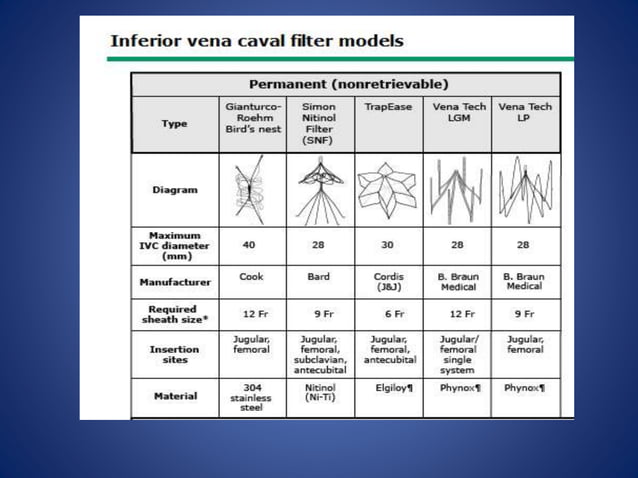 Inferior vena caval filter models

| Permanent (nonretrievable) | | | | | |
|---|---|---|---|---|---|
| Type | Gianturco-Roehm Bird's nest | Simon Nitinol Filter (SNF) | TrapEase | Vena Tech LGM | Vena Tech LP |
| Diagram | | | | | |
| Maximum IVC diameter (mm) | 40 | 28 | 30 | 28 | 28 |
| Manufacturer | Cook | Bard | Cordis (J&J) | B. Braun Medical | B. Braun Medical |
| Required sheath size* | 12 Fr | 9 Fr | 6 Fr | 12 Fr | 9 Fr |
| Insertion sites | Jugular, femoral | Jugular, femoral, subclavian, antecubital | Jugular, femoral, antecubital | Jugular/ femoral single system | Jugular, femoral |
| Material | 304 stainless steel | Nitinol (Ni-Ti) | Elgiloy¶ | Phynox¶ | Phynox¶ |